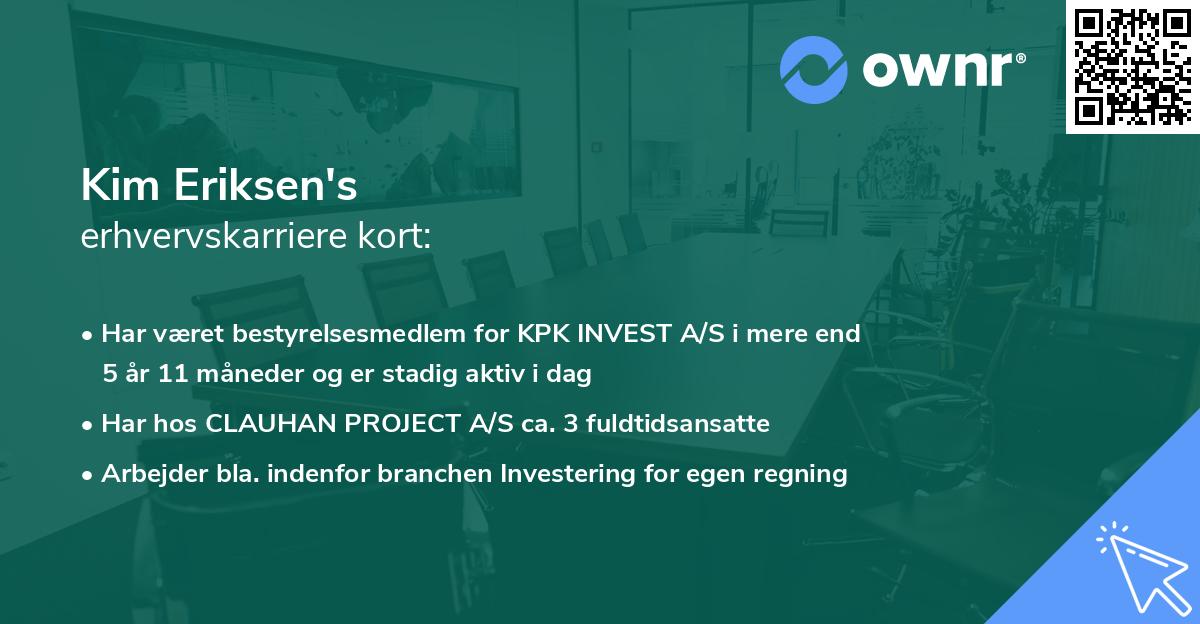 ownr®

Kim Eriksen's
erhvervskarriere kort:

• Har været bestyrelsesmedlem for KPK INVEST A/S i mere end 5 år 11 måneder og er stadig aktiv i dag

• Har hos CLAUHAN PROJECT A/S ca. 3 fuldtidsansatte

• Arbejder bla. indenfor branchen Investering for egen regning